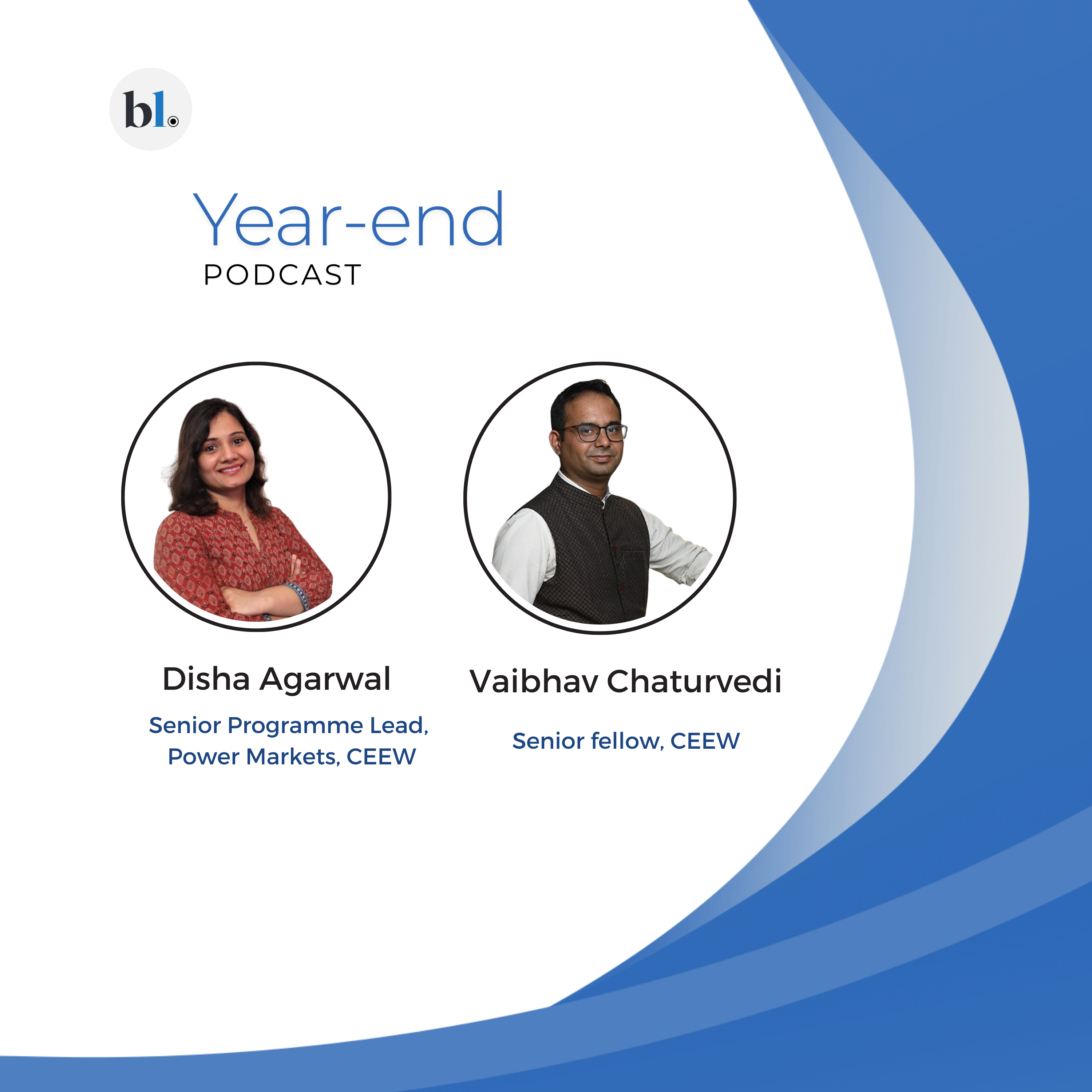 bl.

Year-end
PODCAST

Disha Agarwal

Senior Programme Lead, Power Markets, CEEW

Vaibhav Chaturvedi

Senior fellow, CEEW